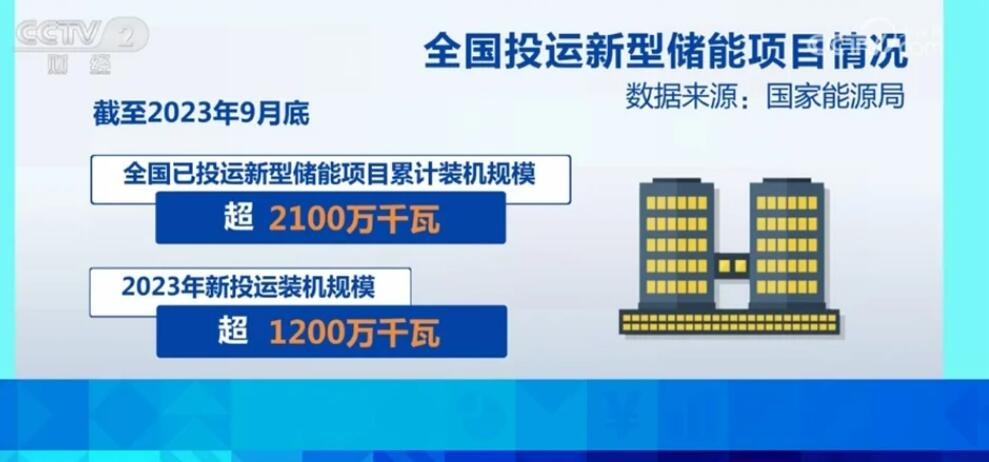 CCTV 2 财经

全国投运新型储能项目情况

数据来源：国家能源局

截至2023年9月底

全国已投运新型储能项目累计装机规模

超 2100万千瓦

2023年新投运装机规模

超 1200万千瓦